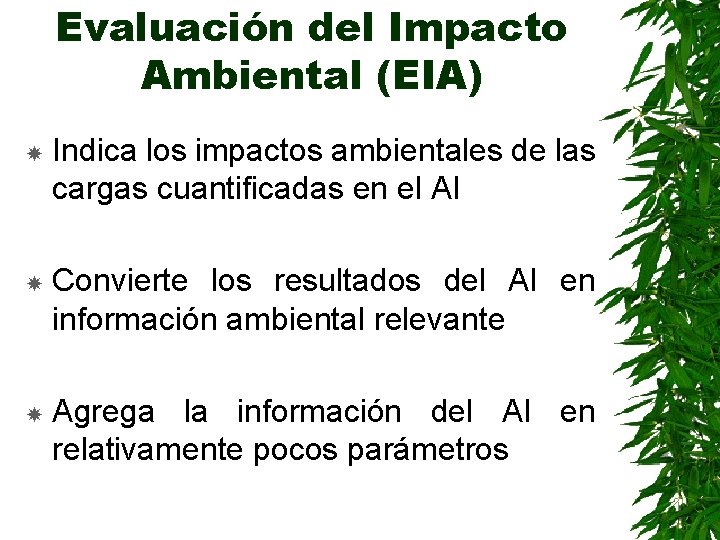 Evaluación del Impacto Ambiental (EIA)

Indica los impactos ambientales de las cargas cuantificadas en el AI

Convierte los resultados del AI en información ambiental relevante

Agrega la información del AI en relativamente pocos parámetros